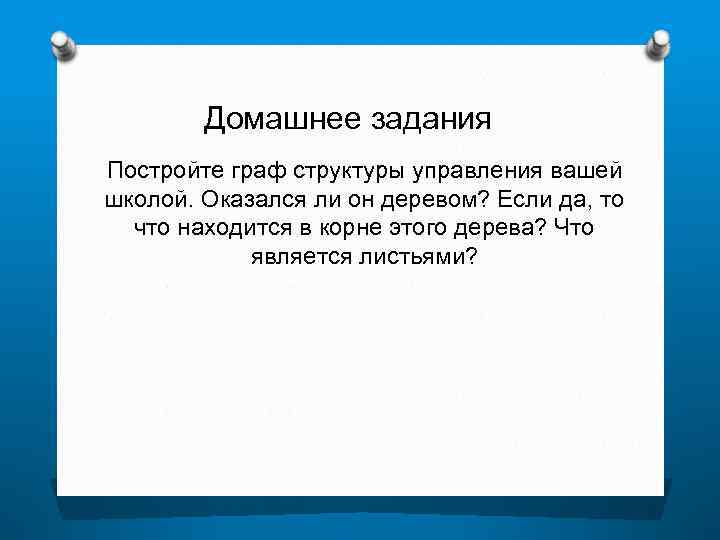 Домашнее задания

Постройте граф структуры управления вашей школой. Оказался ли он деревом? Если да, то что находится в корне этого дерева? Что является листьями?